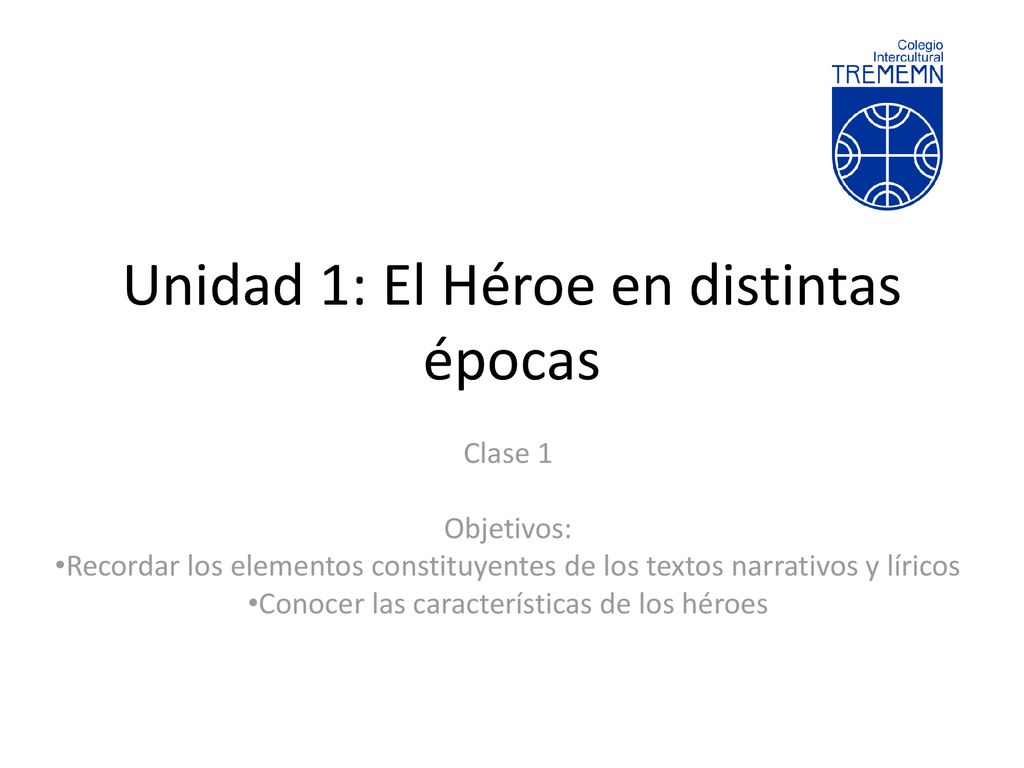 Colegio Intercultural TREMEMN

Unidad 1: El Héroe en distintas épocas

Clase 1

Objetivos:
•Recordar los elementos constituyentes de los textos narrativos y líricos
•Conocer las características de los héroes